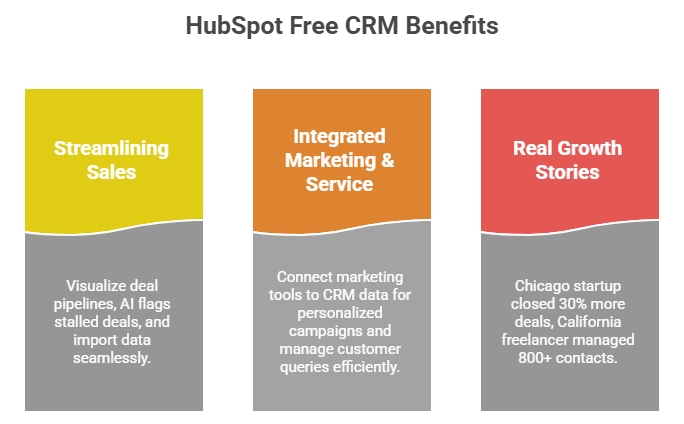 HubSpot Free CRM Benefits

Streamlining Sales

Visualize deal pipelines, AI flags stalled deals, and import data seamlessly.

Integrated Marketing & Service

Connect marketing tools to CRM data for personalized campaigns and manage customer queries efficiently.

Real Growth Stories

Chicago startup closed 30% more deals, California freelancer managed 800+ contacts.